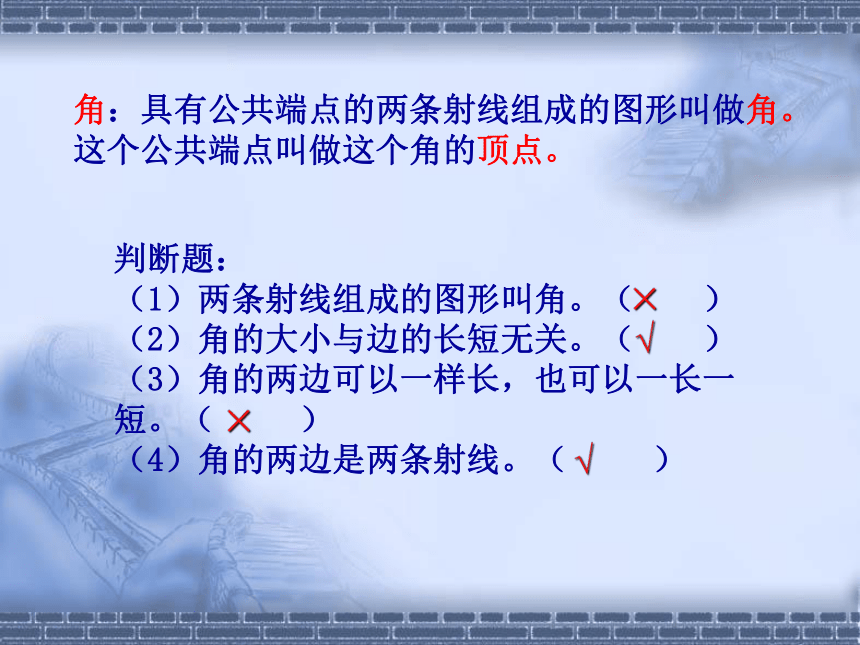 角：具有公共端点的两条射线组成的图形叫做角。这个公共端点叫做这个角的顶点。

判断题：
（1）两条射线组成的图形叫角。（ × ）
（2）角的大小与边的长短无关。（ √ ）
（3）角的两边可以一样长，也可以一长一短。（ × ）
（4）角的两边是两条射线。（ √ ）